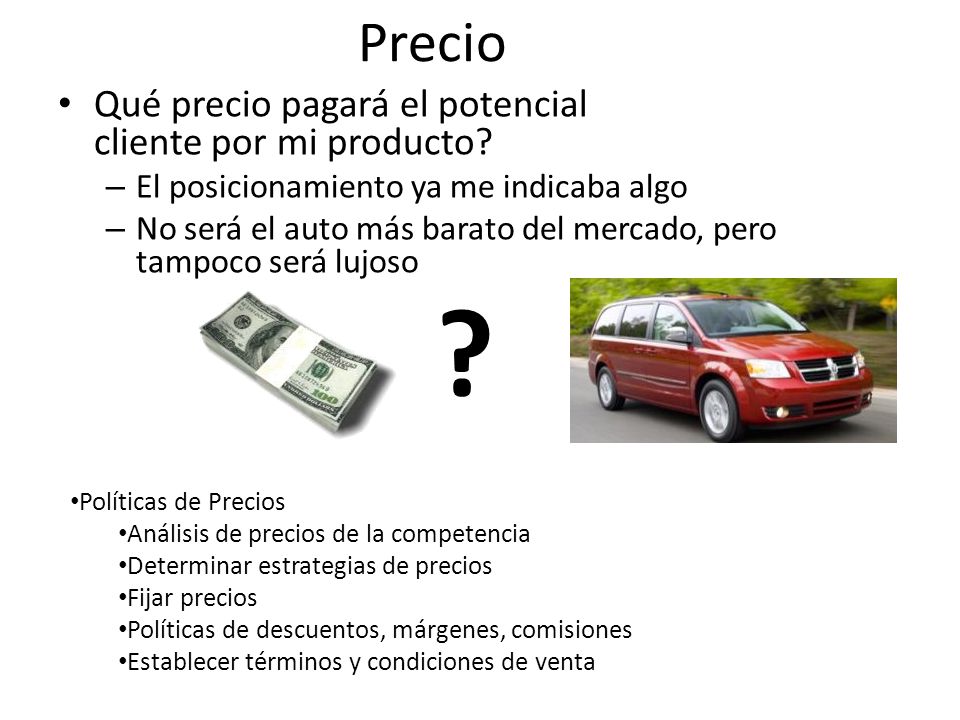 Precio

• Qué precio pagará el potencial cliente por mi producto?
– El posicionamiento ya me indicaba algo
– No será el auto más barato del mercado, pero tampoco será lujoso

?

•Políticas de Precios
•Análisis de precios de la competencia
•Determinar estrategias de precios
•Fijar precios
•Políticas de descuentos, márgenes, comisiones
•Establecer términos y condiciones de venta